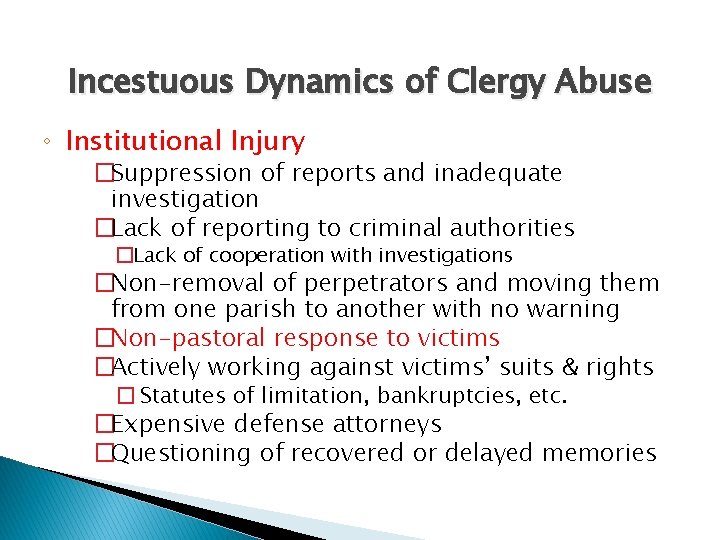 Incestuous Dynamics of Clergy Abuse

◦ Institutional Injury

□Suppression of reports and inadequate investigation

□Lack of reporting to criminal authorities

□Lack of cooperation with investigations

□Non-removal of perpetrators and moving them from one parish to another with no warning

□Non-pastoral response to victims

□Actively working against victims' suits & rights

□ Statutes of limitation, bankruptcies, etc.

□Expensive defense attorneys

□Questioning of recovered or delayed memories